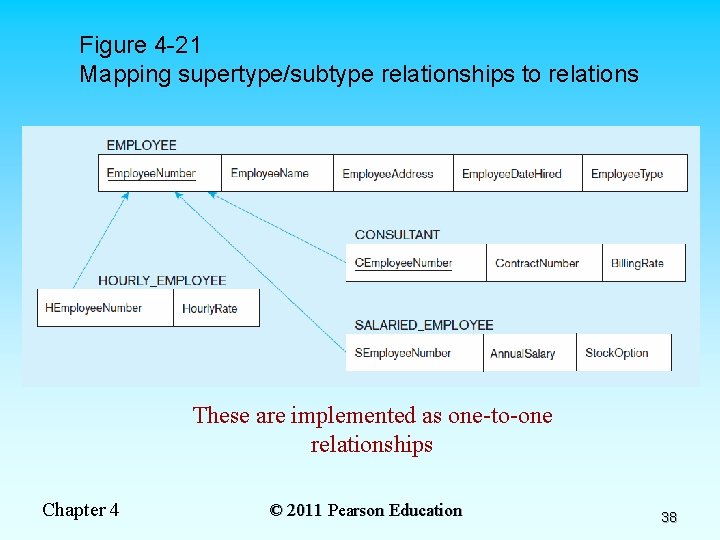 Figure 4-21
Mapping supertype/subtype relationships to relations

EMPLOYEE

| EmployeeNumber | EmployeeName | EmployeeAddress | EmployeeDateHired | EmployeeType |
|---|---|---|---|---|

CONSULTANT

| CEmployeeNumber | ContractNumber | BillingRate |
|---|---|---|

HOURLY_EMPLOYEE

| HEmployeeNumber | HourlyRate |
|---|---|

SALARIED_EMPLOYEE

| SEmployeeNumber | AnnualSalary | StockOption |
|---|---|---|

These are implemented as one-to-one relationships

Chapter 4

© 2011 Pearson Education

38